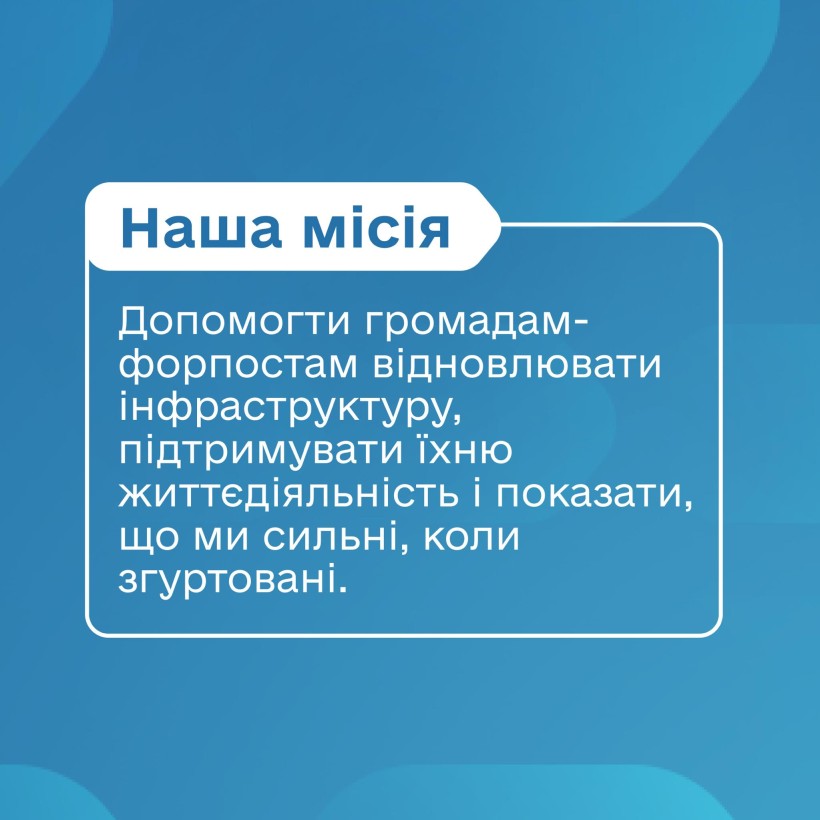 Наша місія

Допомогти громадам-форпостам відновлювати інфраструктуру, підтримувати їхню життєдіяльність і показати, що ми сильні, коли згуртовані.